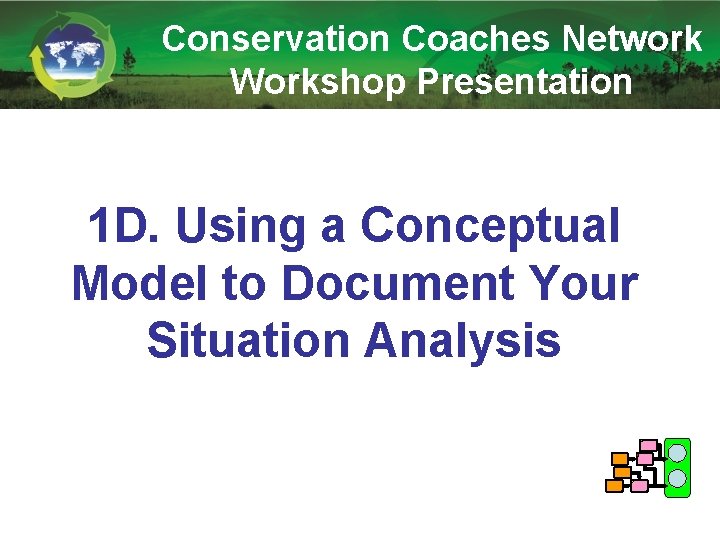 Conservation Coaches Network
Workshop Presentation

1D. Using a Conceptual Model to Document Your Situation Analysis